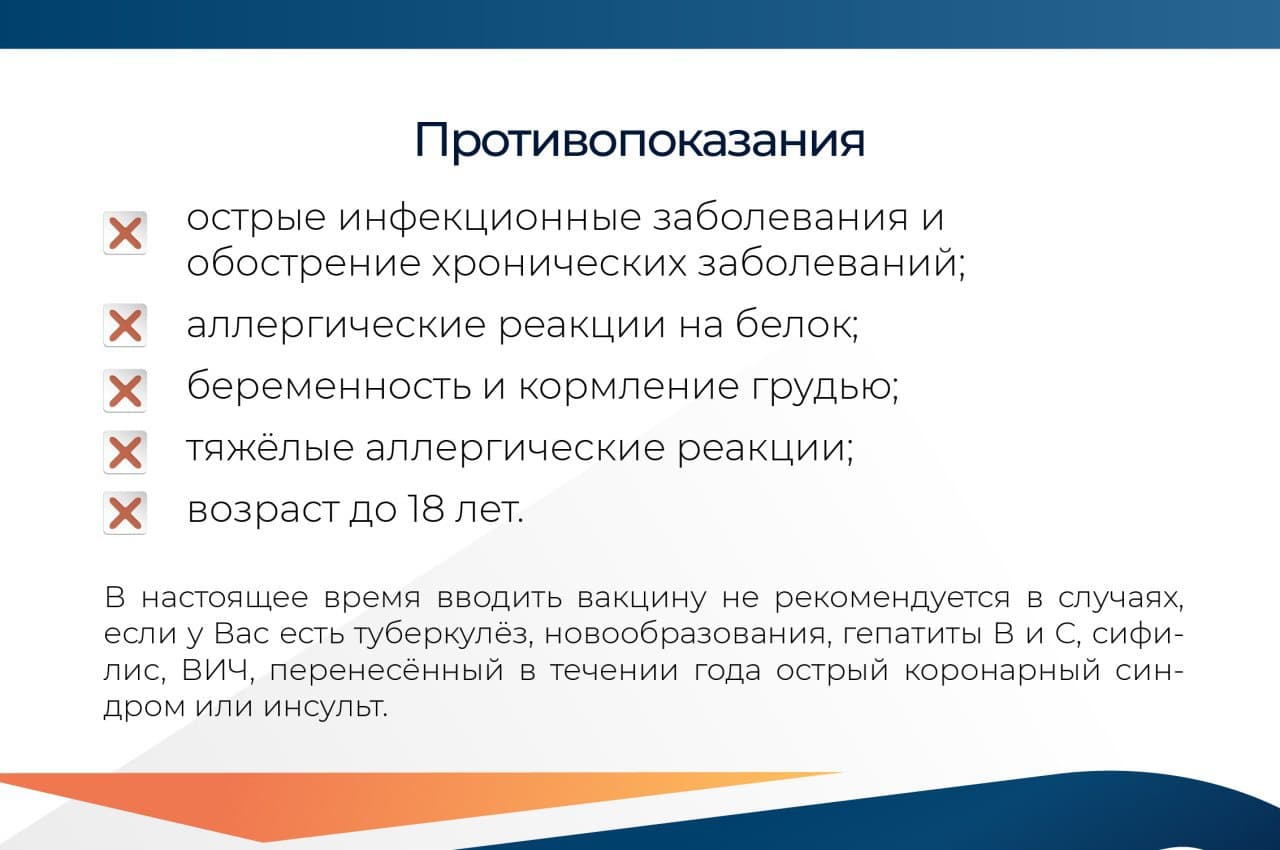 Противопоказания

острые инфекционные заболевания и обострение хронических заболеваний;

аллергические реакции на белок;

беременность и кормление грудью;

тяжёлые аллергические реакции;

возраст до 18 лет.

В настоящее время вводить вакцину не рекомендуется в случаях, если у Вас есть туберкулёз, новообразования, гепатиты В и С, сифилис, ВИЧ, перенесённый в течении года острый коронарный синдром или инсульт.